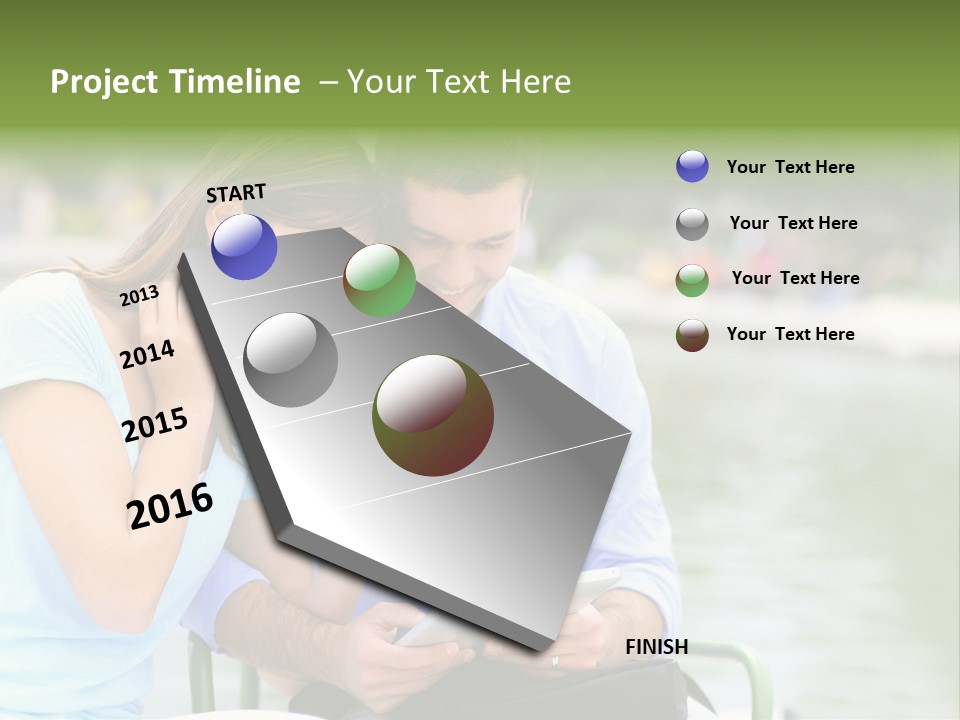 Project Timeline – Your Text Here

START

2013

2014

2015

2016

FINISH

Your Text Here

Your Text Here

Your Text Here

Your Text Here